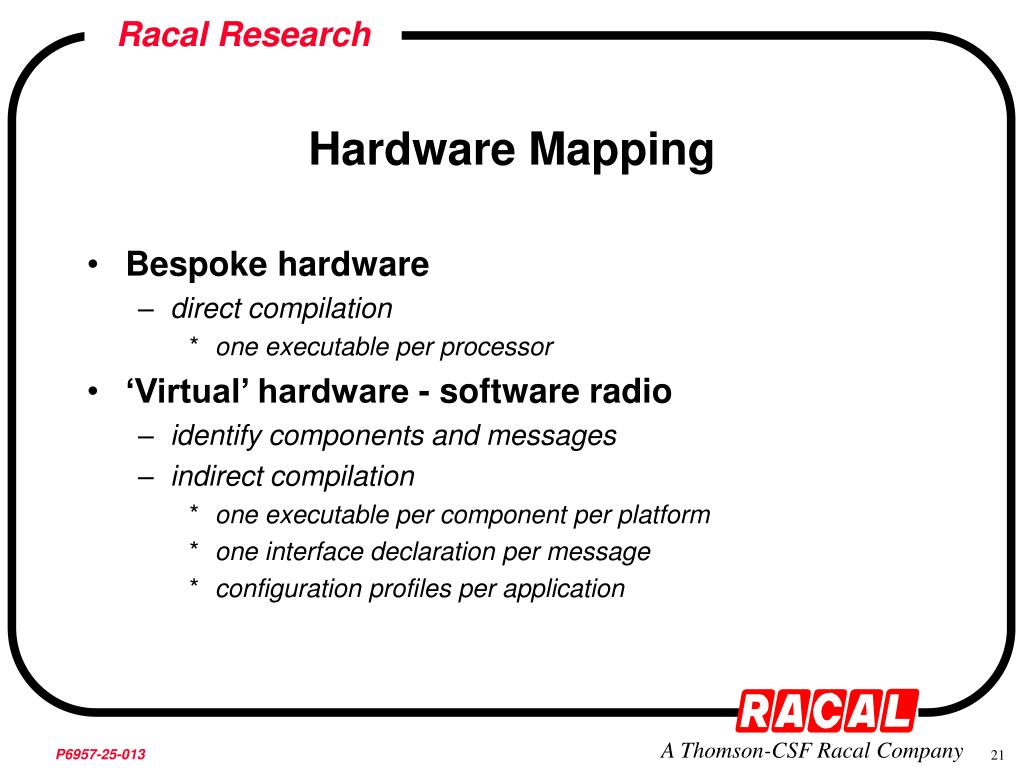 Racal Research

Hardware Mapping

• Bespoke hardware
– direct compilation
* one executable per processor
• ‘Virtual’ hardware - software radio
– identify components and messages
– indirect compilation
* one executable per component per platform
* one interface declaration per message
* configuration profiles per application

RACAL

P6957-25-013

A Thomson-CSF Racal Company

21